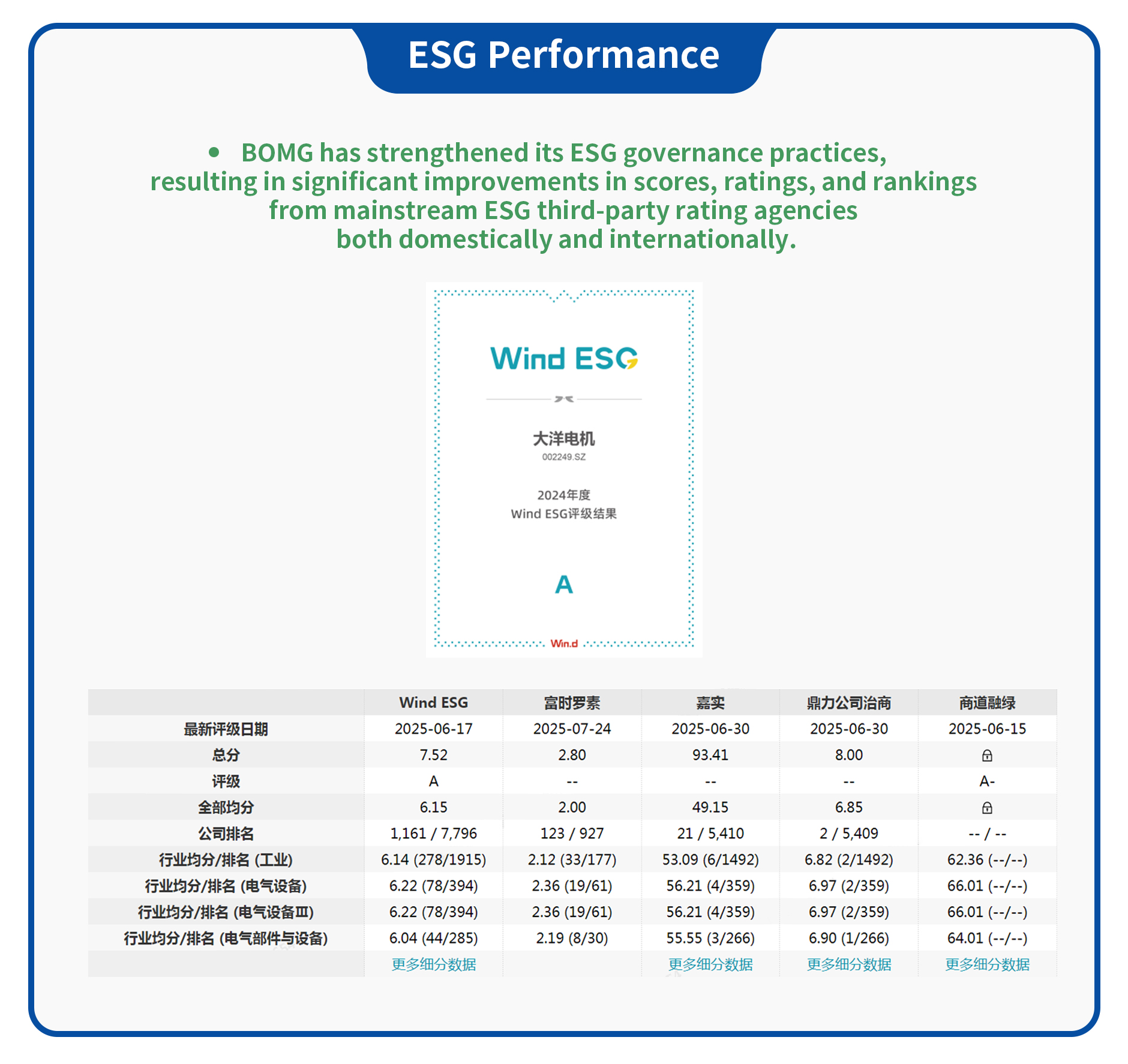 ESG Performance

• BOMG has strengthened its ESG governance practices, resulting in significant improvements in scores, ratings, and rankings from mainstream ESG third-party rating agencies both domestically and internationally.

Wind ESG

大洋电机
002249.SZ

2024年度
Wind ESG评级结果

A

Win.d

| | Wind ESG | 富时罗素 | 嘉实 | 鼎力公司治商 | 商道融绿 |
|---|---|---|---|---|---|
| 最新评级日期 | 2025-06-17 | 2025-07-24 | 2025-06-30 | 2025-06-30 | 2025-06-15 |
| 总分 | 7.52 | 2.80 | 93.41 | 8.00 | |
| 评级 | A | -- | -- | -- | A- |
| 全部均分 | 6.15 | 2.00 | 49.15 | 6.85 | |
| 公司排名 | 1,161 / 7,796 | 123 / 927 | 21 / 5,410 | 2 / 5,409 | -- / -- |
| 行业均分/排名 (工业) | 6.14 (278/1915) | 2.12 (33/177) | 53.09 (6/1492) | 6.82 (2/1492) | 62.36 (--/--) |
| 行业均分/排名 (电气设备) | 6.22 (78/394) | 2.36 (19/61) | 56.21 (4/359) | 6.97 (2/359) | 66.01 (--/--) |
| 行业均分/排名 (电气设备Ⅲ) | 6.22 (78/394) | 2.36 (19/61) | 56.21 (4/359) | 6.97 (2/359) | 66.01 (--/--) |
| 行业均分/排名 (电气部件与设备) | 6.04 (44/285) | 2.19 (8/30) | 55.55 (3/266) | 6.90 (1/266) | 64.01 (--/--) |
| | 更多细分数据 | | 更多细分数据 | 更多细分数据 | 更多细分数据 |